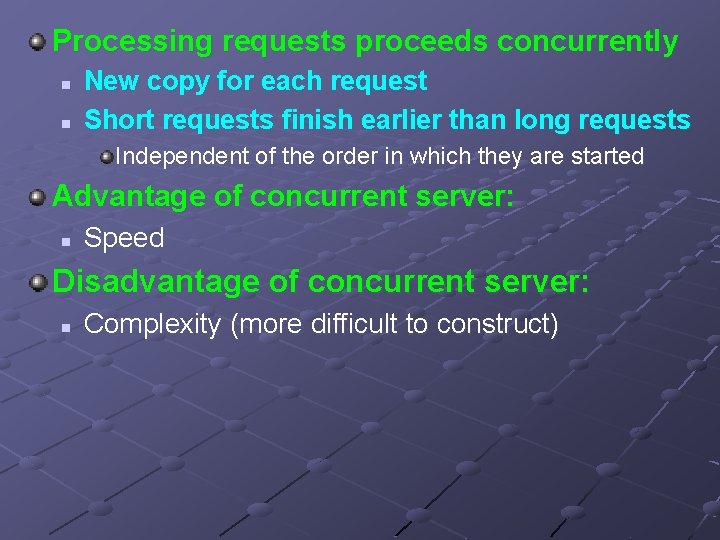 Processing requests proceeds concurrently

New copy for each request

Short requests finish earlier than long requests

Independent of the order in which they are started

Advantage of concurrent server:

Speed

Disadvantage of concurrent server:

Complexity (more difficult to construct)